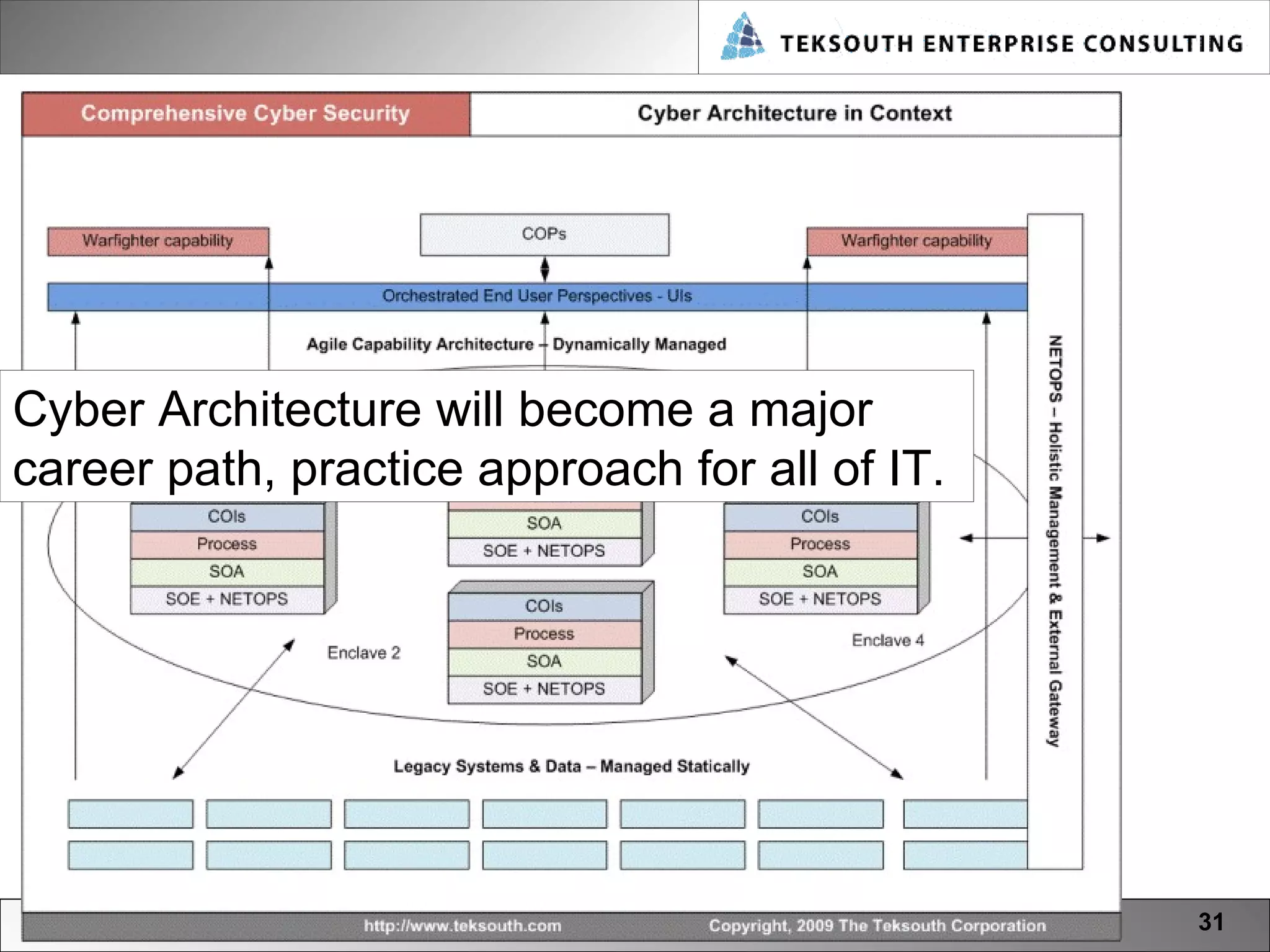 TEKSOUTH ENTERPRISE CONSULTING

Comprehensive Cyber Security

Cyber Architecture in Context

Warfighter capability

COPs

Warfighter capability

Orchestrated End User Perspectives - UIs

Agile Capability Architecture – Dynamically Managed

Cyber Architecture will become a major career path, practice approach for all of IT.

COIs
Process
SOA
SOE + NETOPS

SOA
SOE + NETOPS

COIs
Process
SOA
SOE + NETOPS

COIs
Process
SOA
SOE + NETOPS

Enclave 2

Enclave 4

NETOPS – Holistic Management & External Gateway

Legacy Systems & Data – Managed Statically

http://www.teksouth.com

Copyright, 2009 The Teksouth Corporation

31